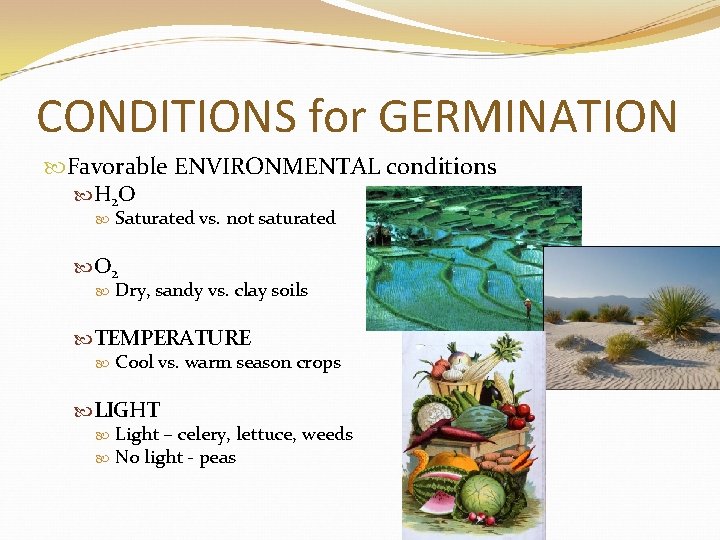 CONDITIONS for GERMINATION

Favorable ENVIRONMENTAL conditions

$H_2O$

Saturated vs. not saturated

$O_2$

Dry, sandy vs. clay soils

TEMPERATURE

Cool vs. warm season crops

LIGHT

Light – celery, lettuce, weeds

No light - peas